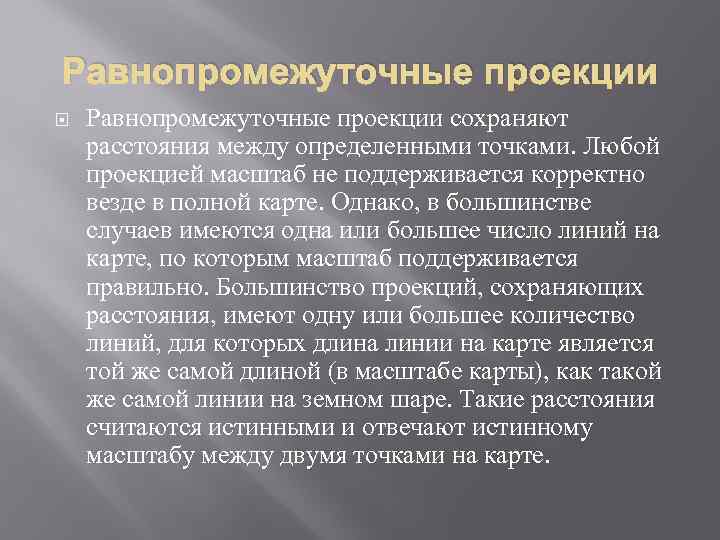 Равнопромежуточные проекции

Равнопромежуточные проекции сохраняют расстояния между определенными точками. Любой проекцией масштаб не поддерживается корректно везде в полной карте. Однако, в большинстве случаев имеются одна или большее число линий на карте, по которым масштаб поддерживается правильно. Большинство проекций, сохраняющих расстояния, имеют одну или большее количество линий, для которых длина линии на карте является той же самой длиной (в масштабе карты), как такой же самой линии на земном шаре. Такие расстояния считаются истинными и отвечают истинному масштабу между двумя точками на карте.